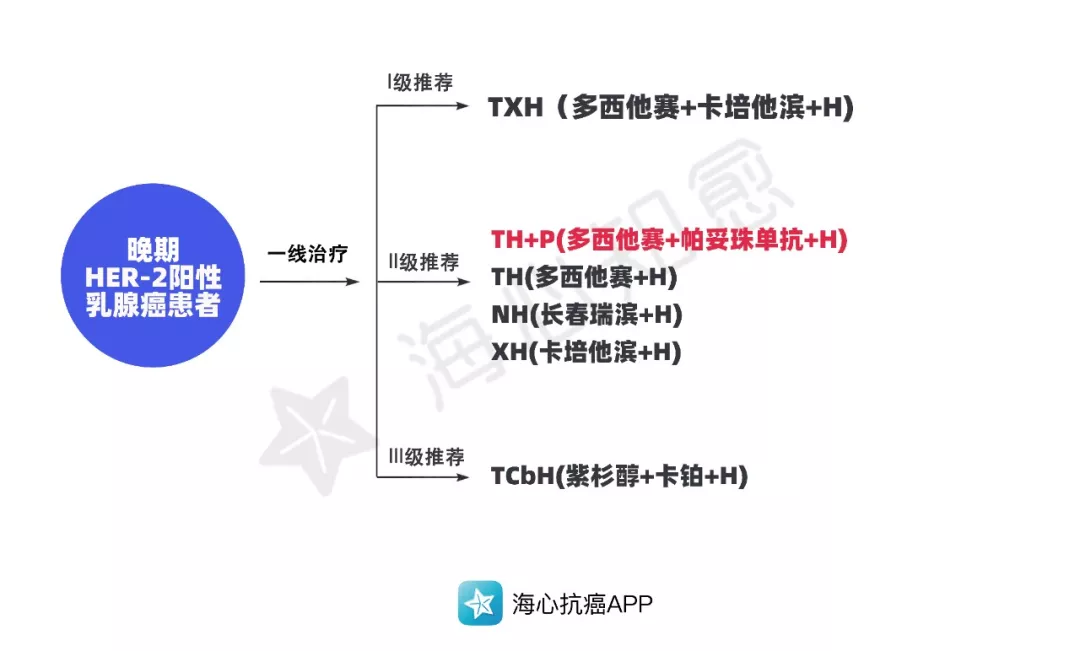 晚期
HER-2阳性
乳腺癌患者

一线治疗

I级推荐
TXH（多西他赛+卡培他滨+H)

II级推荐
TH+P(多西他赛+帕妥珠单抗+H)
TH(多西他赛+H)
NH(长春瑞滨+H)
XH(卡培他滨+H)

III级推荐
TCbH(紫杉醇+卡铂+H)

海心知愈

海心抗癌APP